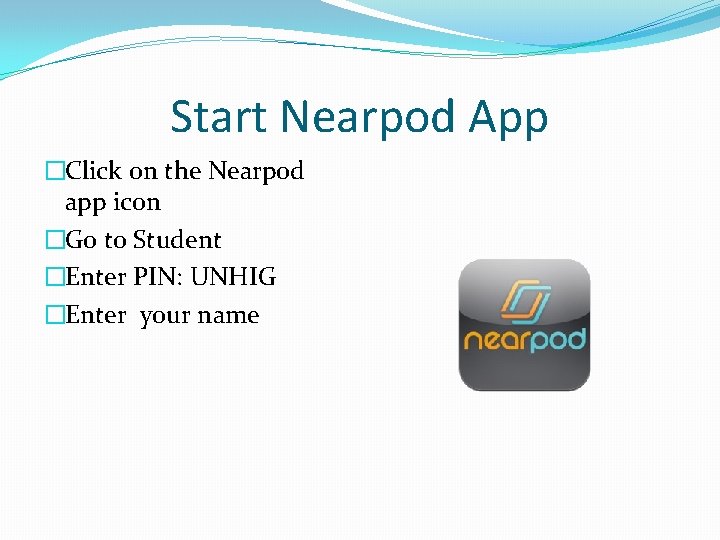 Start Nearpod App

□Click on the Nearpod app icon

□Go to Student

□Enter PIN: UNHIG

□Enter  your name

nearpod